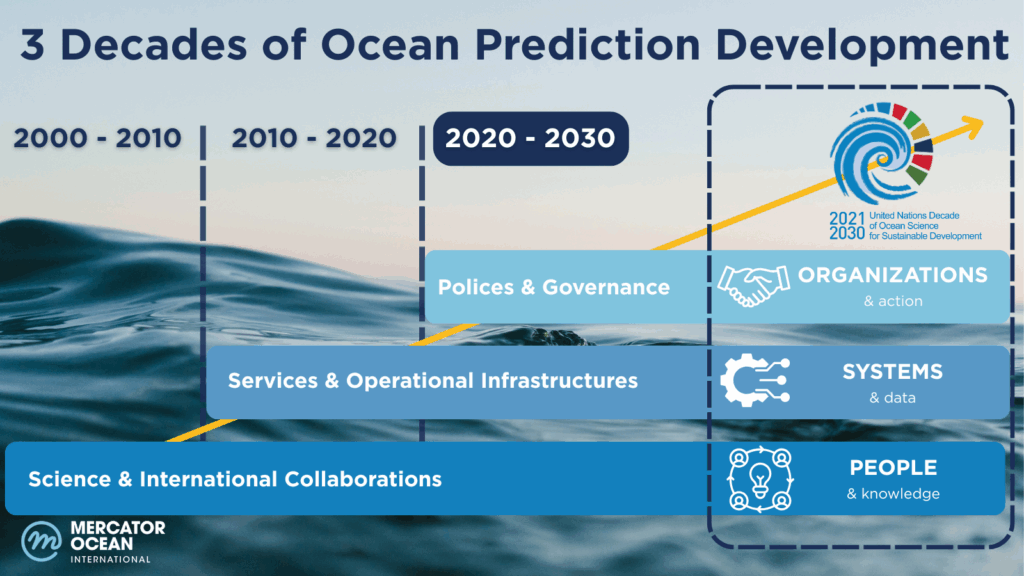 3 Decades of Ocean Prediction Development

2000 - 2010

2010 - 2020

2020 - 2030

2021 2030 United Nations Decade of Ocean Science for Sustainable Development

Polices & Governance

ORGANIZATIONS & action

Services & Operational Infrastructures

SYSTEMS & data

Science & International Collaborations

PEOPLE & knowledge

MERCATOR OCEAN INTERNATIONAL